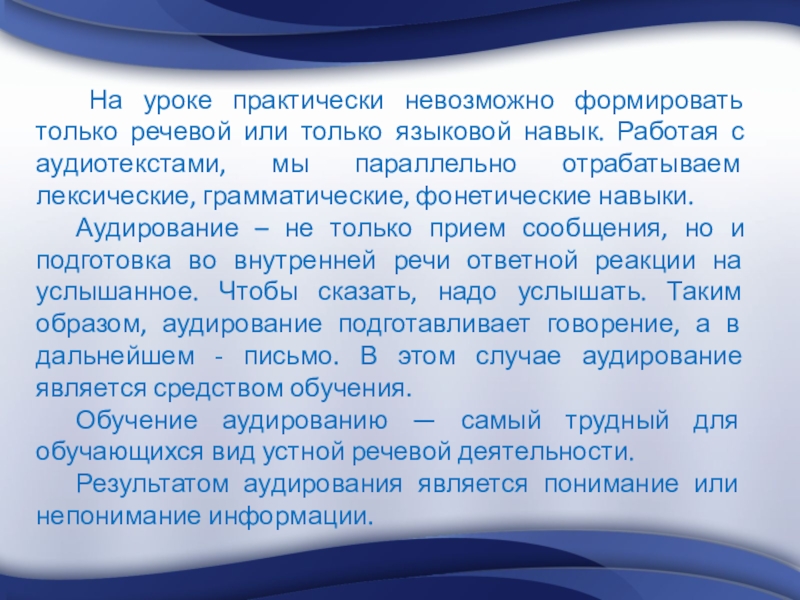 На уроке практически невозможно формировать только речевой или только языковой навык. Работая с аудиотекстами, мы параллельно отрабатываем лексические, грамматические, фонетические навыки.

Аудирование – не только прием сообщения, но и подготовка во внутренней речи ответной реакции на услышанное. Чтобы сказать, надо услышать. Таким образом, аудирование подготавливает говорение, а в дальнейшем - письмо. В этом случае аудирование является средством обучения.

Обучение аудированию — самый трудный для обучающихся вид устной речевой деятельности.

Результатом аудирования является понимание или непонимание информации.